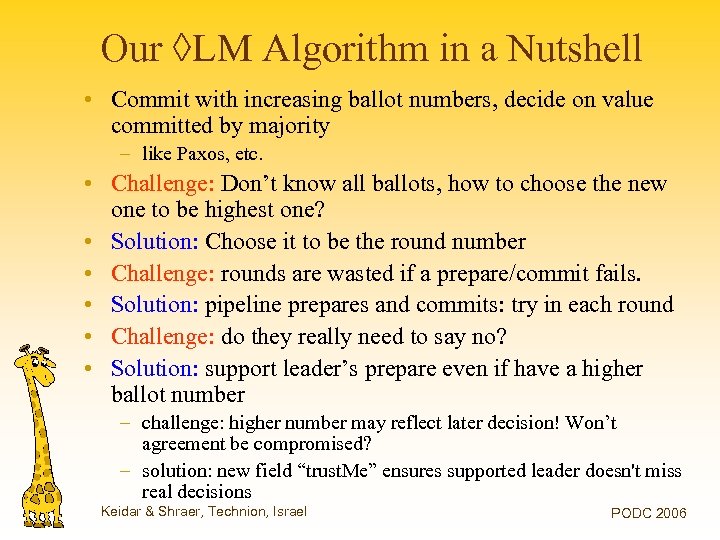 Our ◊LM Algorithm in a Nutshell

• Commit with increasing ballot numbers, decide on value committed by majority
  – like Paxos, etc.
• Challenge: Don’t know all ballots, how to choose the new one to be highest one?
• Solution: Choose it to be the round number
• Challenge: rounds are wasted if a prepare/commit fails.
• Solution: pipeline prepares and commits: try in each round
• Challenge: do they really need to say no?
• Solution: support leader’s prepare even if have a higher ballot number
  – challenge: higher number may reflect later decision! Won’t agreement be compromised?
  – solution: new field “trustMe” ensures supported leader doesn't miss real decisions

Keidar & Shraer, Technion, Israel

PODC 2006